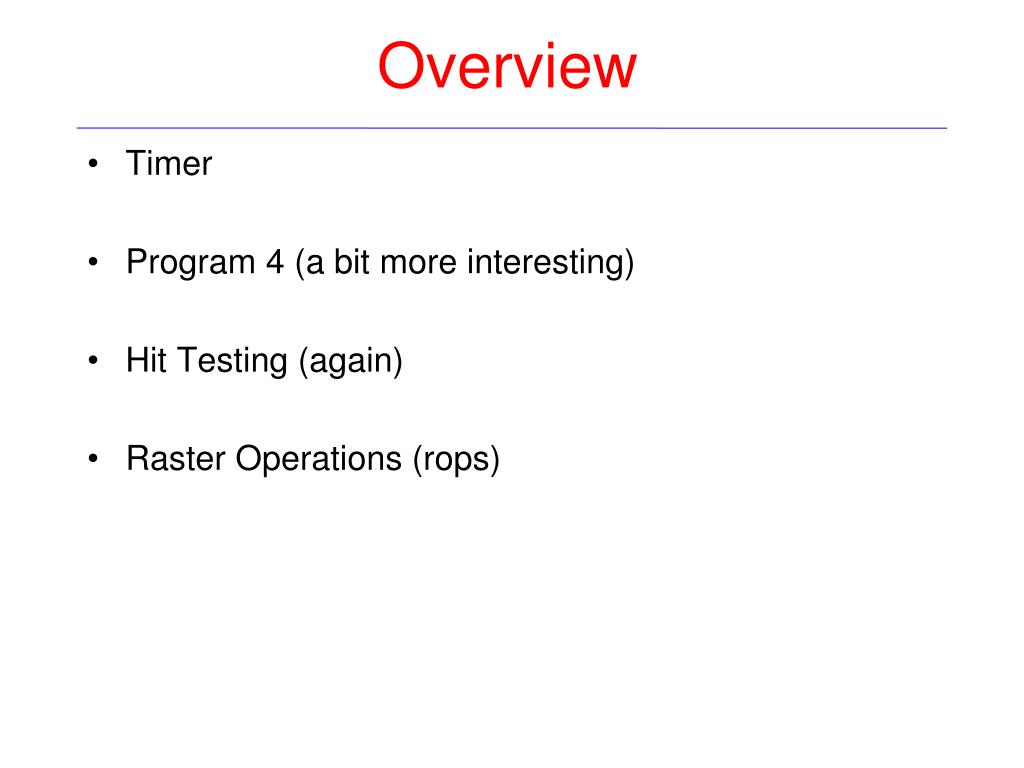 Overview

• Timer

• Program 4 (a bit more interesting)

• Hit Testing (again)

• Raster Operations (rops)